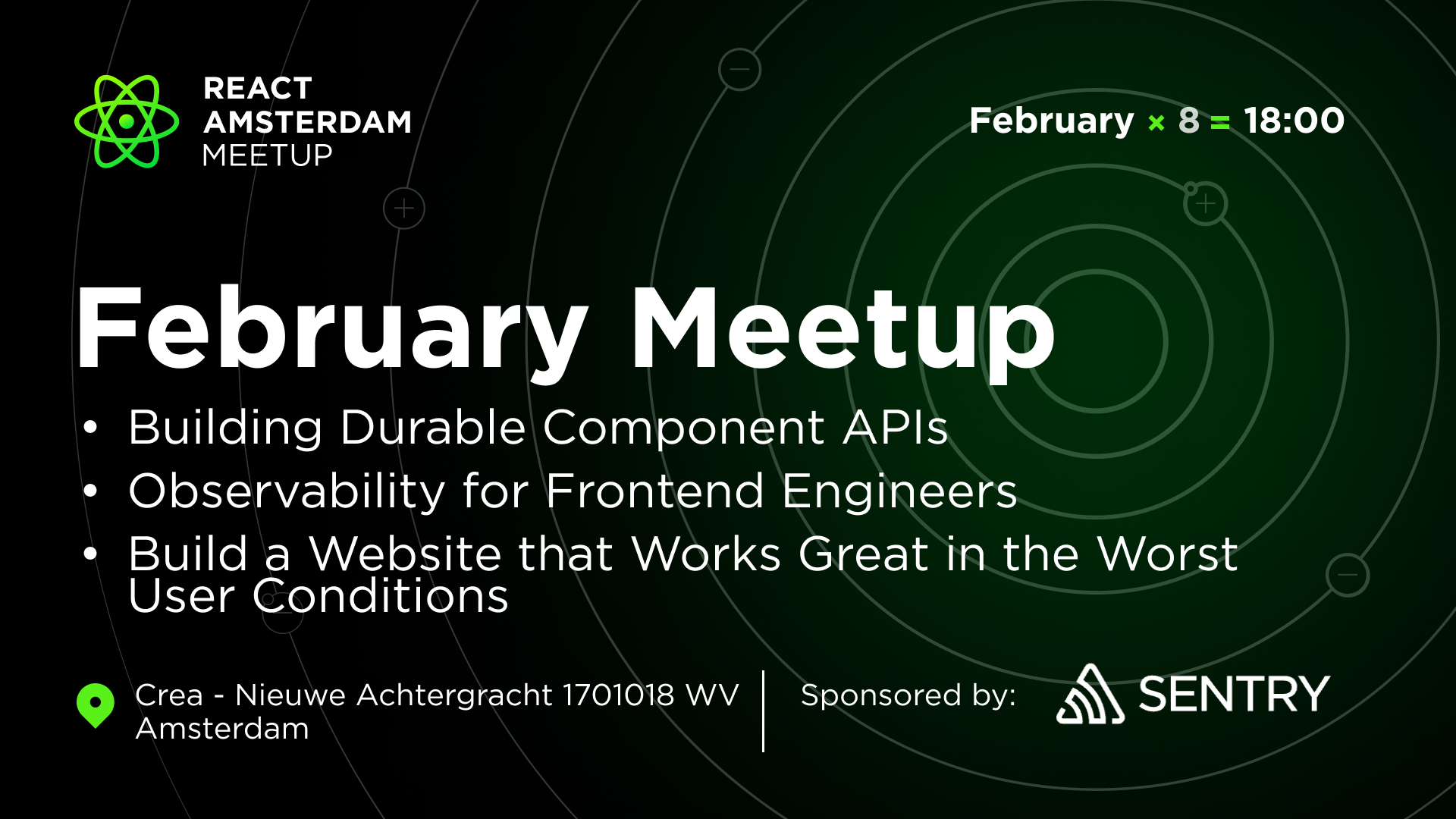 REACT
AMSTERDAM
MEETUP

February × 8 = 18:00

February Meetup

• Building Durable Component APIs
• Observability for Frontend Engineers
• Build a Website that Works Great in the Worst User Conditions

Crea - Nieuwe Achtergracht 1701018 WV Amsterdam

Sponsored by: SENTRY